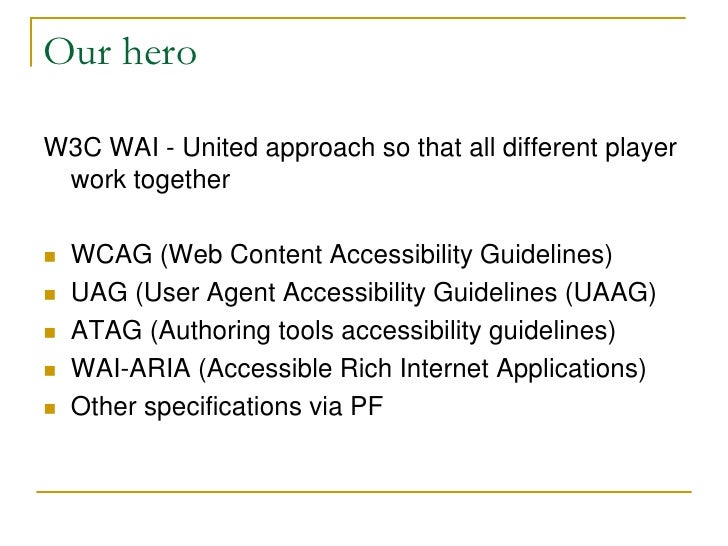 Our hero

W3C WAI - United approach so that all different player work together

- WCAG (Web Content Accessibility Guidelines)
- UAG (User Agent Accessibility Guidelines (UAAG)
- ATAG (Authoring tools accessibility guidelines)
- WAI-ARIA (Accessible Rich Internet Applications)
- Other specifications via PF